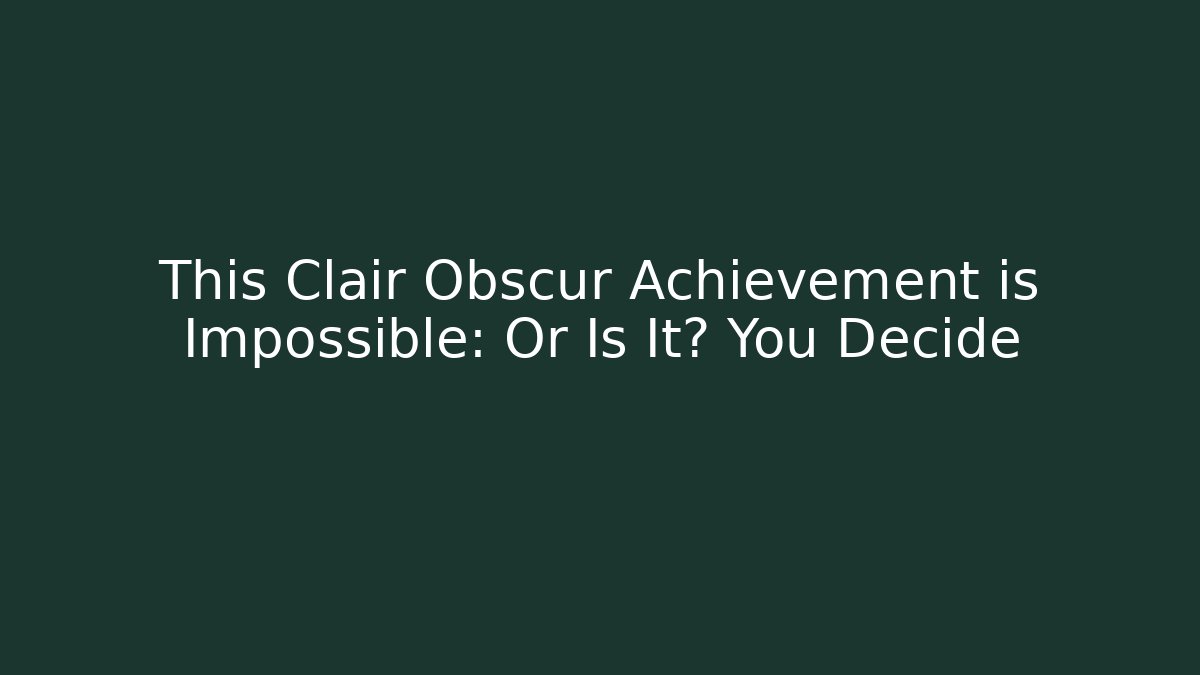 This Clair Obscur Achievement is Impossible: Or Is It? You Decide